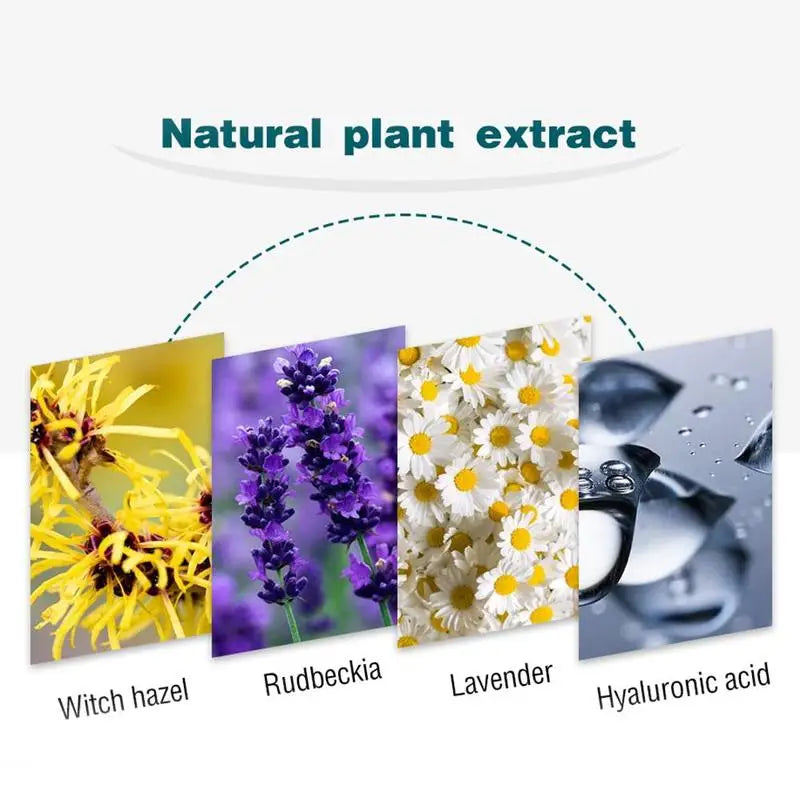 Natural plant extract

Witch hazel

Rudbeckia

Lavender

Hyaluronic acid